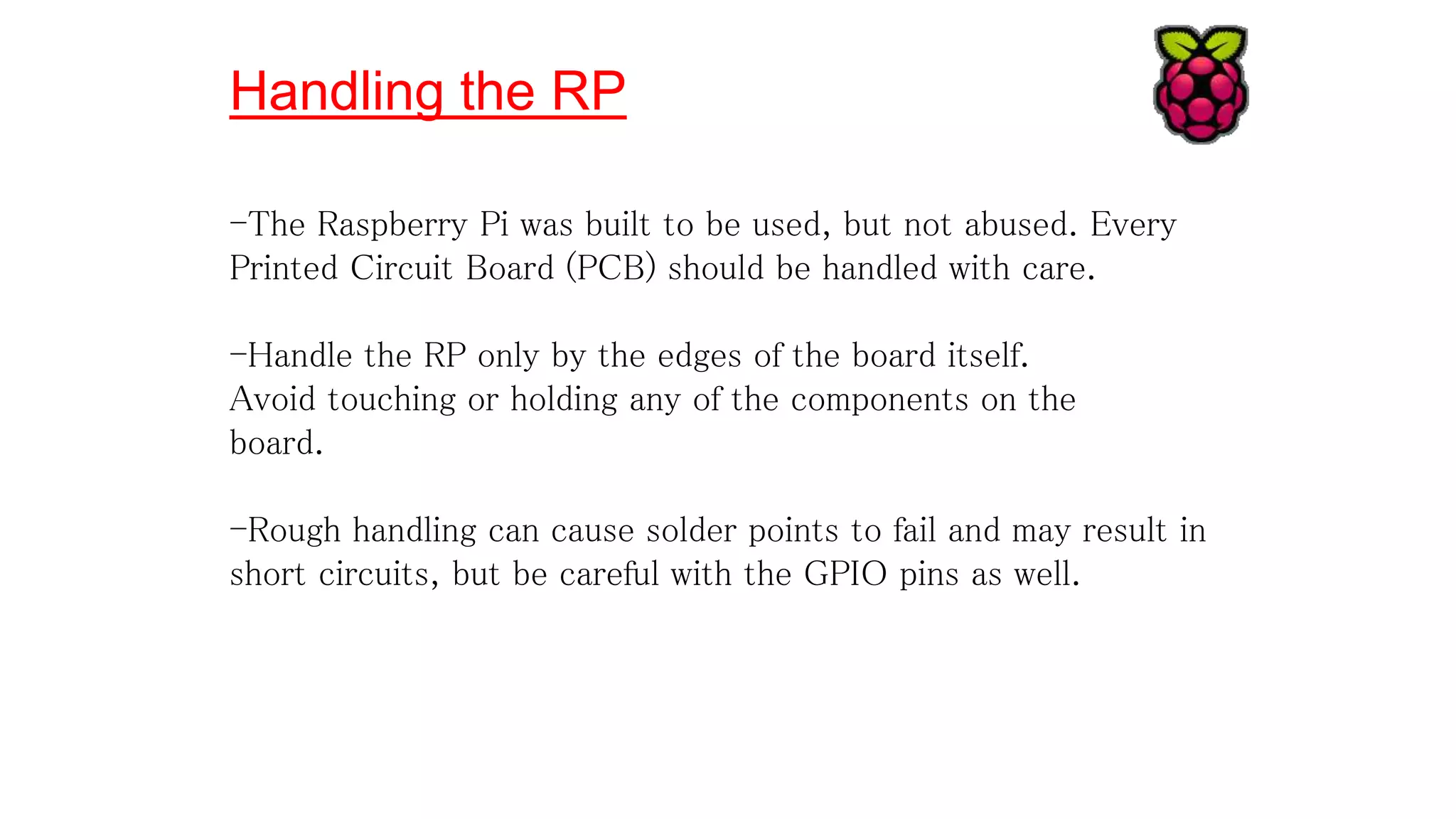 Handling the RP

-The Raspberry Pi was built to be used, but not abused. Every Printed Circuit Board (PCB) should be handled with care.

-Handle the RP only by the edges of the board itself. Avoid touching or holding any of the components on the board.

-Rough handling can cause solder points to fail and may result in short circuits, but be careful with the GPIO pins as well.